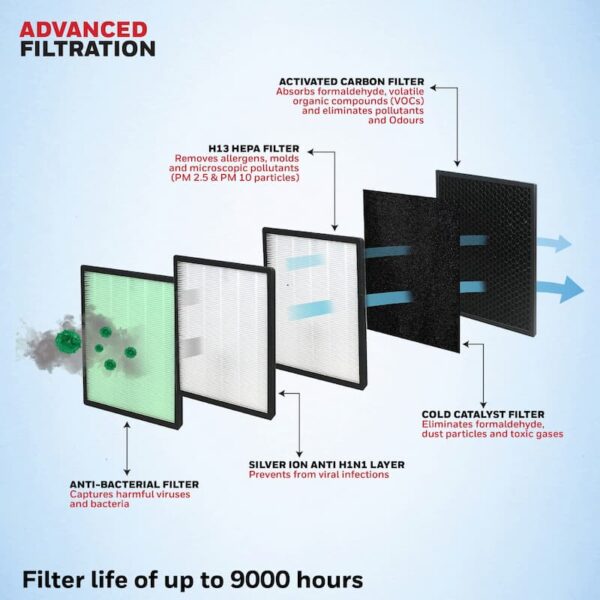 ADVANCED FILTRATION

ACTIVATED CARBON FILTER
Absorbs formaldehyde, volatile organic compounds (VOCs) and eliminates pollutants and Odours

H13 HEPA FILTER
Removes allergens, molds and microscopic pollutants (PM 2.5 & PM 10 particles)

COLD CATALYST FILTER
Eliminates formaldehyde, dust particles and toxic gases

SILVER ION ANTI H1N1 LAYER
Prevents from viral infections

ANTI-BACTERIAL FILTER
Captures harmful viruses and bacteria

Filter life of up to 9000 hours